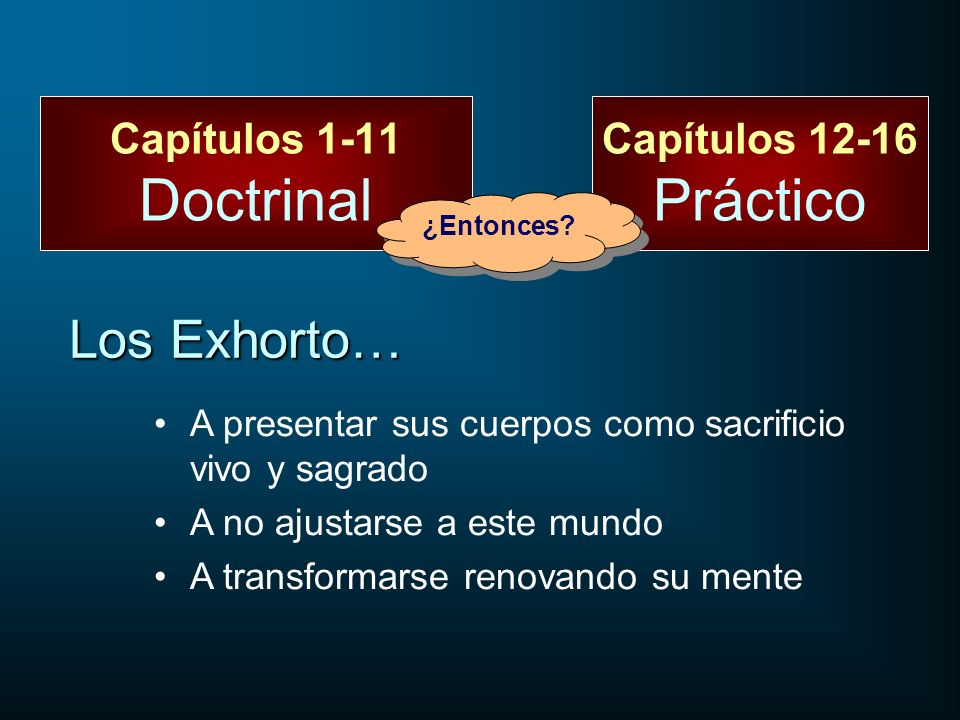 Capítulos 1-11
Doctrinal

¿Entonces?

Capítulos 12-16
Práctico

Los Exhorto…

• A presentar sus cuerpos como sacrificio vivo y sagrado
• A no ajustarse a este mundo
• A transformarse renovando su mente